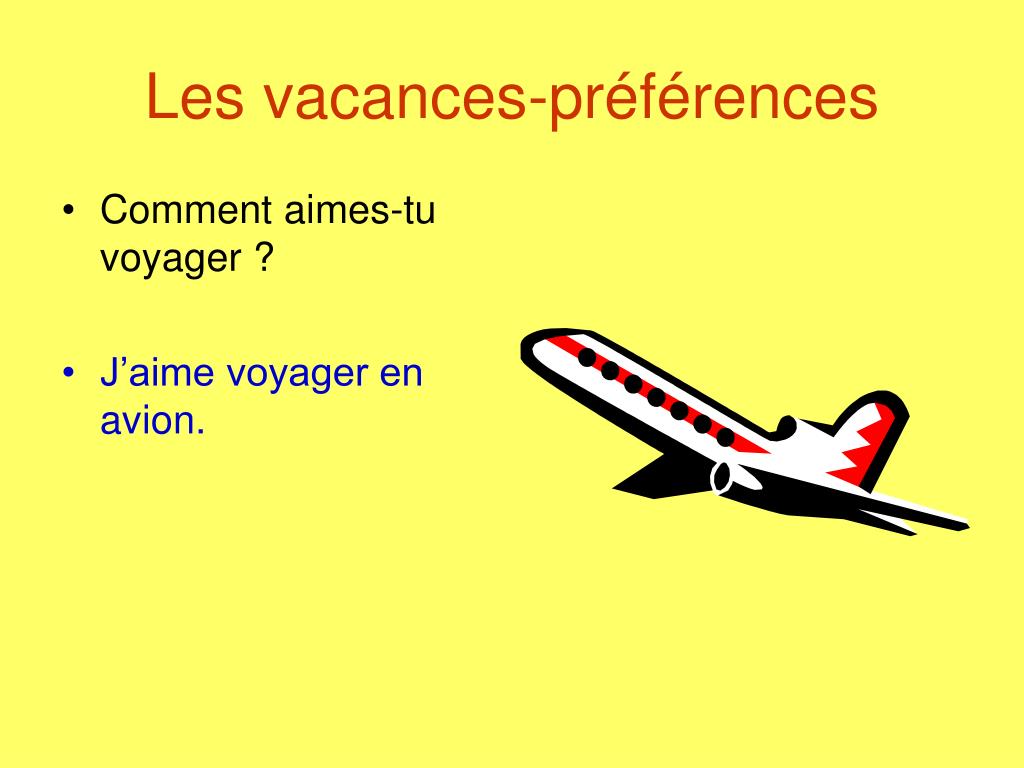 Les vacances-préférences

• Comment aimes-tu voyager ?

• J’aime voyager en avion.